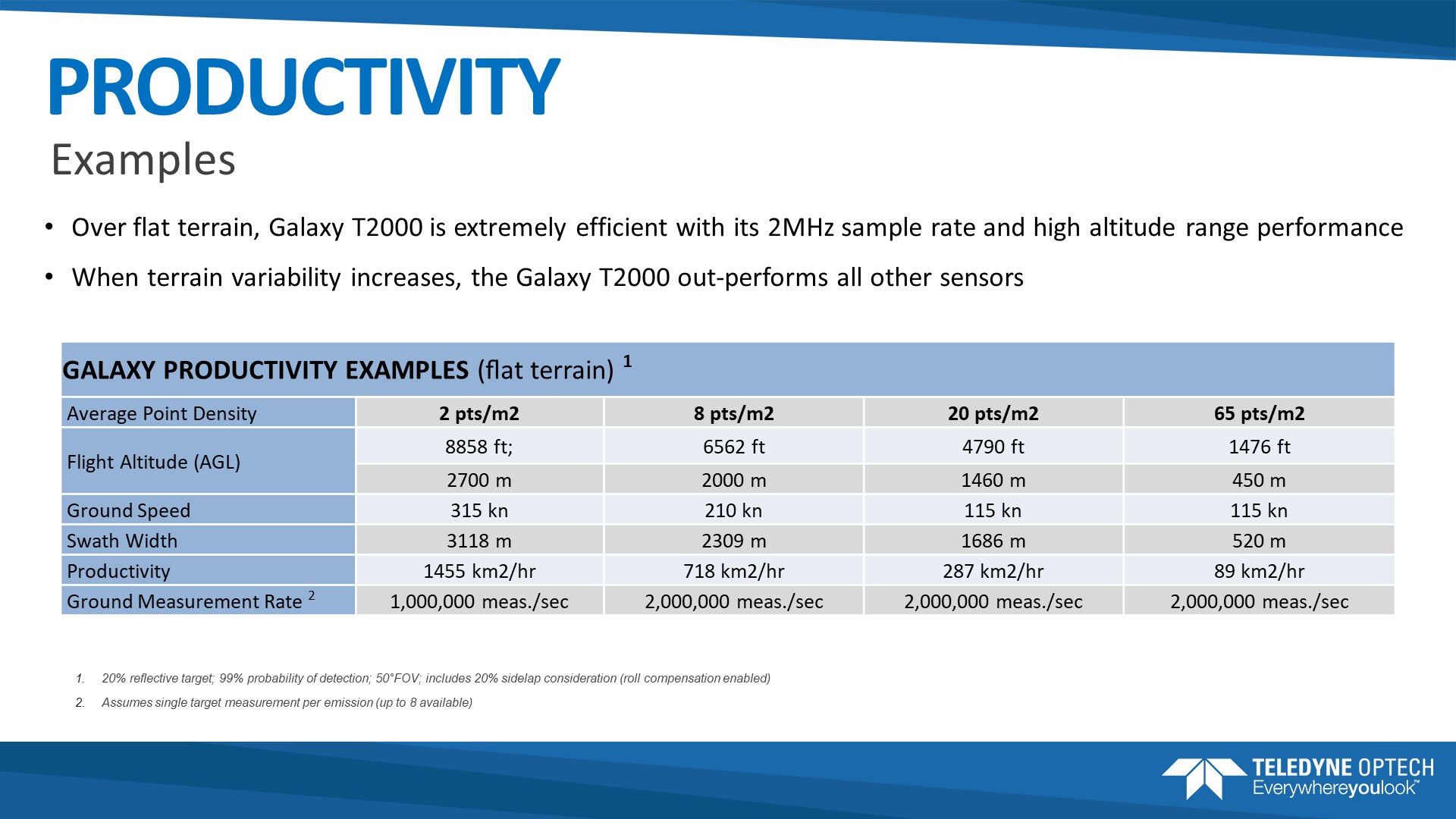 PRODUCTIVITY
Examples

• Over flat terrain, Galaxy T2000 is extremely efficient with its 2MHz sample rate and high altitude range performance
• When terrain variability increases, the Galaxy T2000 out-performs all other sensors

GALAXY PRODUCTIVITY EXAMPLES (flat terrain) $^1$

| Average Point Density | 2 pts/m2 | 8 pts/m2 | 20 pts/m2 | 65 pts/m2 |
|---|---|---|---|---|
| Flight Altitude (AGL) | 8858 ft; | 6562 ft | 4790 ft | 1476 ft |
| | 2700 m | 2000 m | 1460 m | 450 m |
| Ground Speed | 315 kn | 210 kn | 115 kn | 115 kn |
| Swath Width | 3118 m | 2309 m | 1686 m | 520 m |
| Productivity | 1455 km2/hr | 718 km2/hr | 287 km2/hr | 89 km2/hr |
| Ground Measurement Rate $^2$ | 1,000,000 meas./sec | 2,000,000 meas./sec | 2,000,000 meas./sec | 2,000,000 meas./sec |

1. 20% reflective target; 99% probability of detection; 50°FOV; includes 20% sidelap consideration (roll compensation enabled)
2. Assumes single target measurement per emission (up to 8 available)

TELEDYNE OPTECH
Everywhereyoulook™